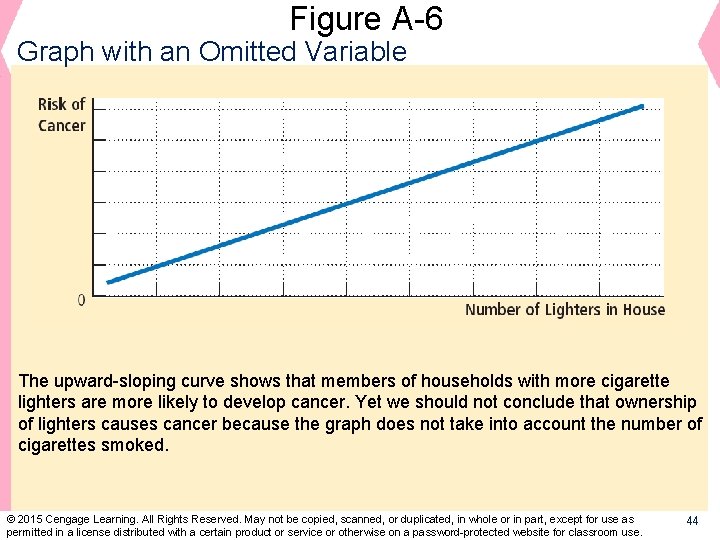 Figure A-6
Graph with an Omitted Variable

Risk of Cancer

0

Number of Lighters in House

The upward-sloping curve shows that members of households with more cigarette lighters are more likely to develop cancer. Yet we should not conclude that ownership of lighters causes cancer because the graph does not take into account the number of cigarettes smoked.

© 2015 Cengage Learning. All Rights Reserved. May not be copied, scanned, or duplicated, in whole or in part, except for use as permitted in a license distributed with a certain product or service or otherwise on a password-protected website for classroom use.

44